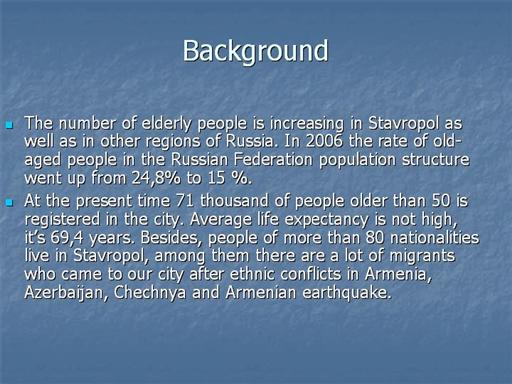 Background

The number of elderly people is increasing in Stavropol as well as in other regions of Russia. In 2006 the rate of old-aged people in the Russian Federation population structure went up from 24,8% to 15 %.

At the present time 71 thousand of people older than 50 is registered in the city. Average life expectancy is not high, it's 69,4 years. Besides, people of more than 80 nationalities live in Stavropol, among them there are a lot of migrants who came to our city after ethnic conflicts in Armenia, Azerbaijan, Chechnya and Armenian earthquake.